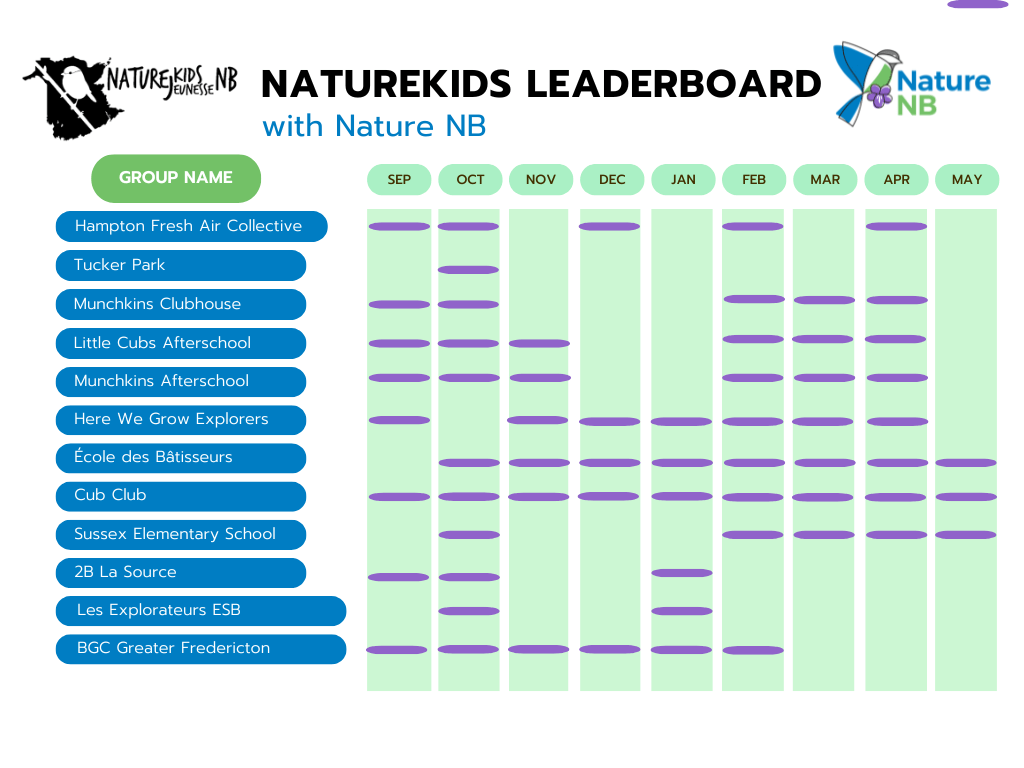 NATURE KIDS JEUNESSE NB

NATUREKIDS LEADERBOARD
with Nature NB

Nature NB

GROUP NAME

SEP OCT NOV DEC JAN FEB MAR APR MAY

Hampton Fresh Air Collective
Tucker Park
Munchkins Clubhouse
Little Cubs Afterschool
Munchkins Afterschool
Here We Grow Explorers
École des Bâtisseurs
Cub Club
Sussex Elementary School
2B La Source
Les Explorateurs ESB
BGC Greater Fredericton